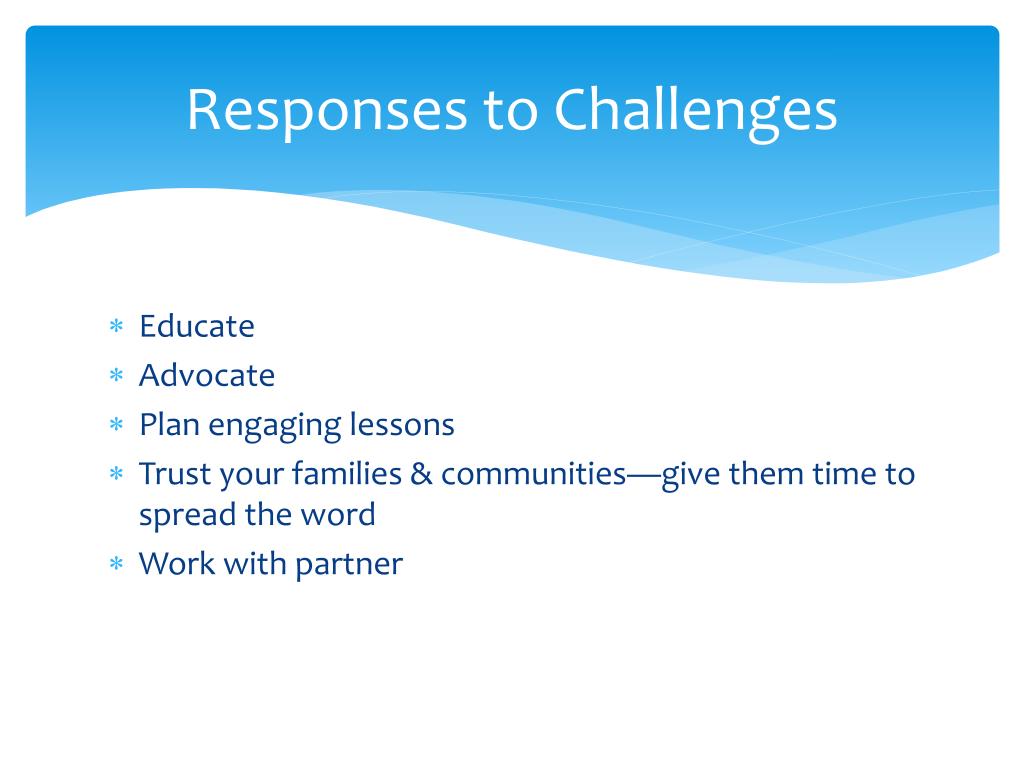 Responses to Challenges

* Educate
* Advocate
* Plan engaging lessons
* Trust your families & communities—give them time to spread the word
* Work with partner